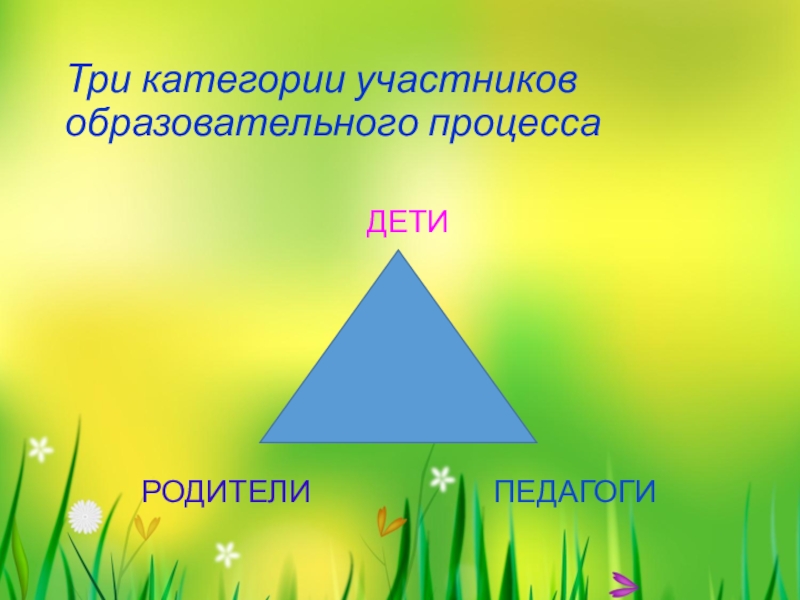 Три категории участников образовательного процесса

ДЕТИ

РОДИТЕЛИ

ПЕДАГОГИ